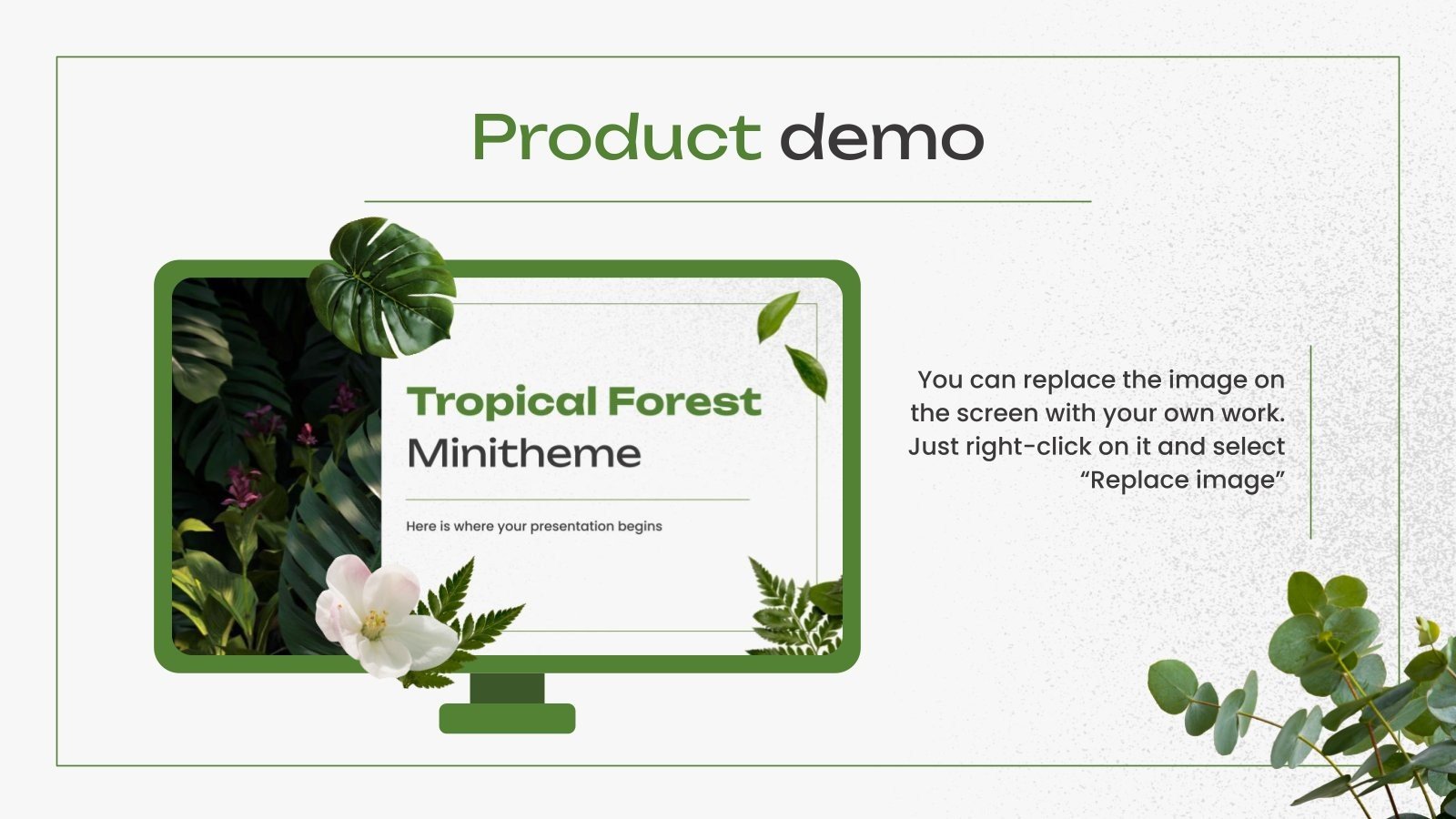 Product demo

Tropical Forest
Minitheme

Here is where your presentation begins

You can replace the image on the screen with your own work. Just right-click on it and select “Replace image”